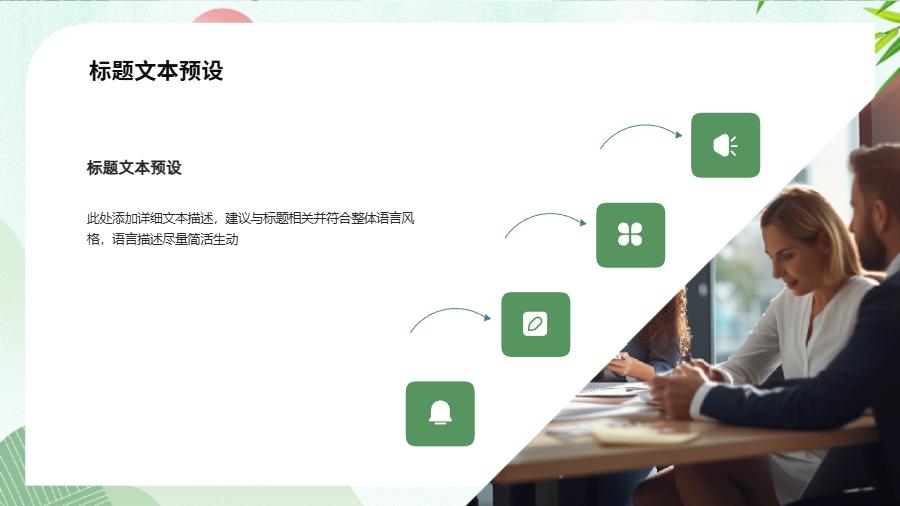 标题文本预设

标题文本预设

此处添加详细文本描述，建议与标题相关并符合整体语言风格，语言描述尽量简洁生动